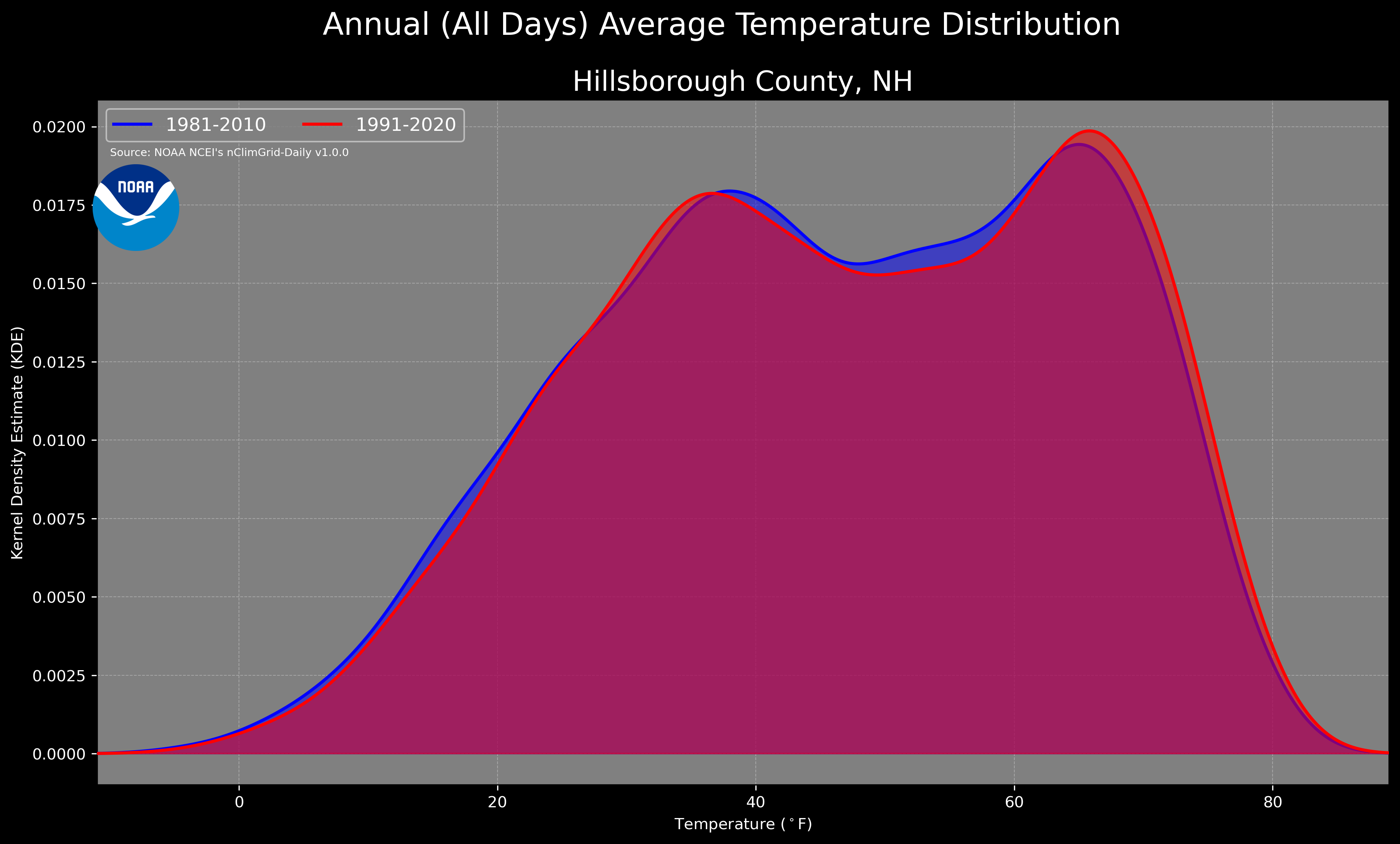 Annual (All Days) Average Temperature Distribution

Hillsborough County, NH

1981-2010
1991-2020

Source: NOAA NCEI's nClimGrid-Daily v1.0.0

NOAA

Kernel Density Estimate (KDE)

0.0200
0.0175
0.0150
0.0125
0.0100
0.0075
0.0050
0.0025
0.0000

0
20
40
60
80

Temperature ($^\circ$F)